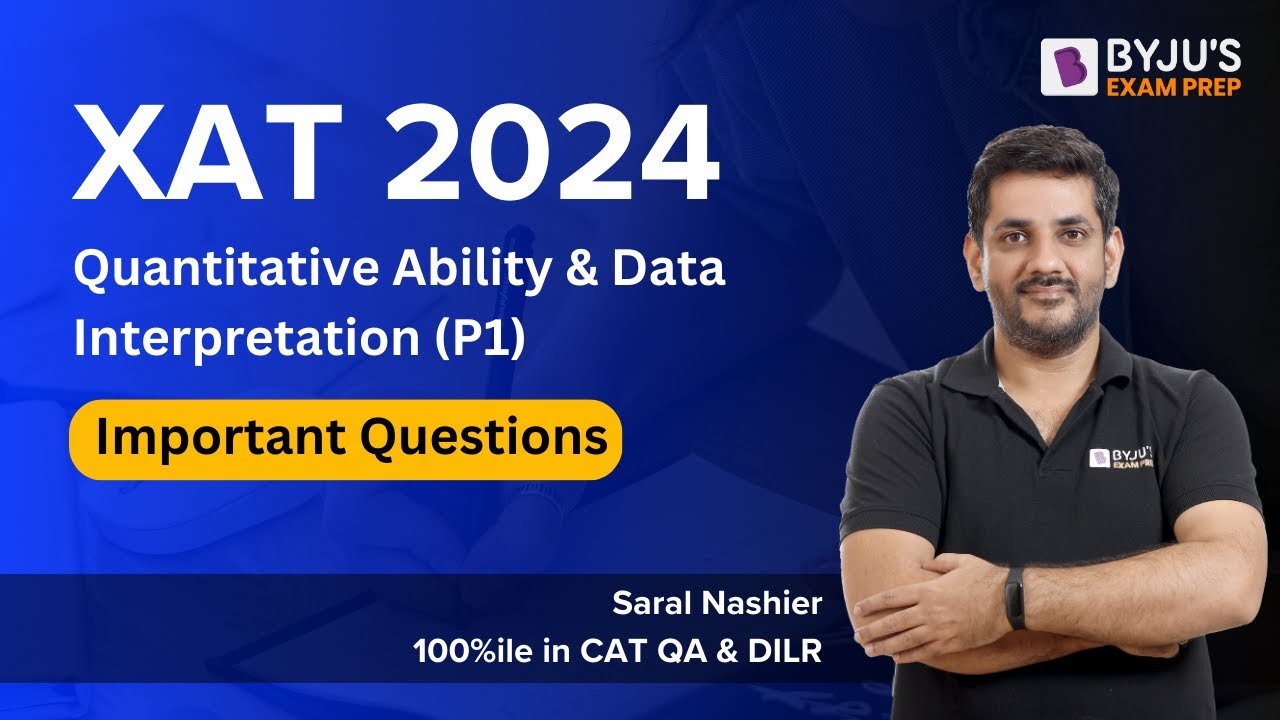 BYJU'S
EXAM PREP

XAT 2024

Quantitative Ability & Data Interpretation (P1)

Important Questions

BYJU'S
EXAM PREP

Saral Nashier
100%ile in CAT QA & DILR